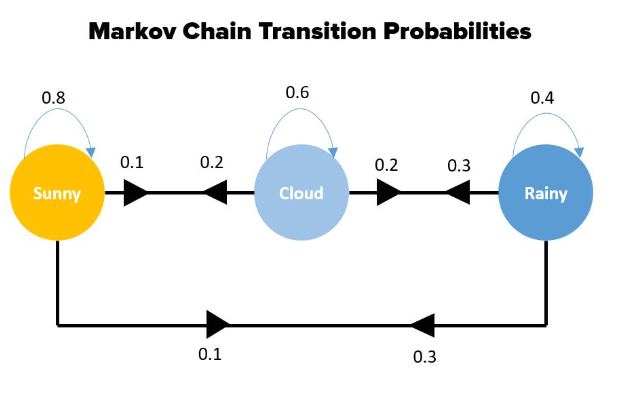 Markov Chain Transition Probabilities

0.8

0.6

0.4

0.1

0.2

0.2

0.3

Sunny

Cloud

Rainy

0.1

0.3